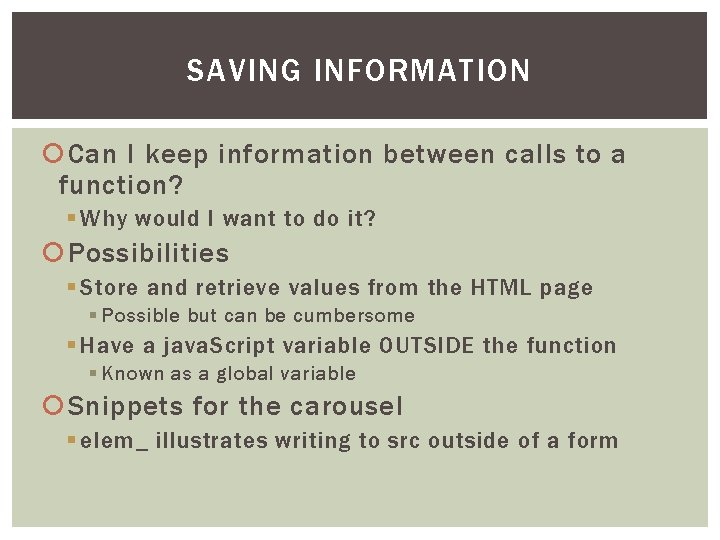 SAVING INFORMATION

Can I keep information between calls to a function?

Why would I want to do it?

Possibilities

Store and retrieve values from the HTML page

Possible but can be cumbersome

Have a javaScript variable OUTSIDE the function

Known as a global variable

Snippets for the carousel

elem_ illustrates writing to src outside of a form